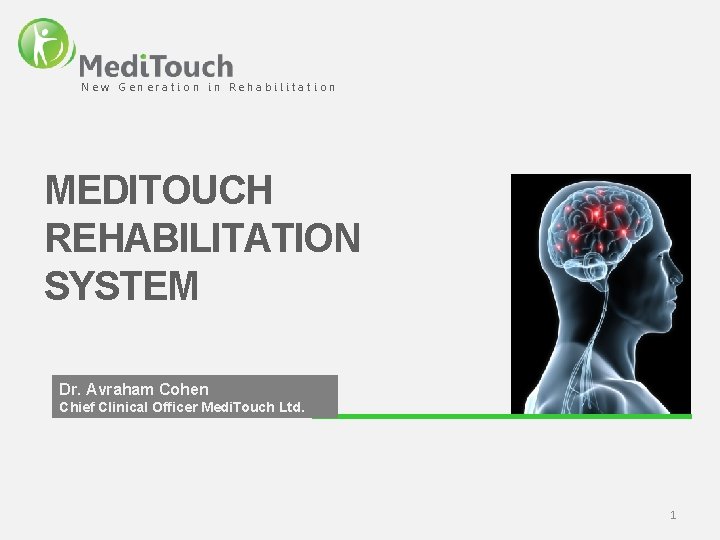 MediTouch
New Generation in Rehabilitation

MEDITOUCH REHABILITATION SYSTEM

Dr. Avraham Cohen
Chief Clinical Officer MediTouch Ltd.

1